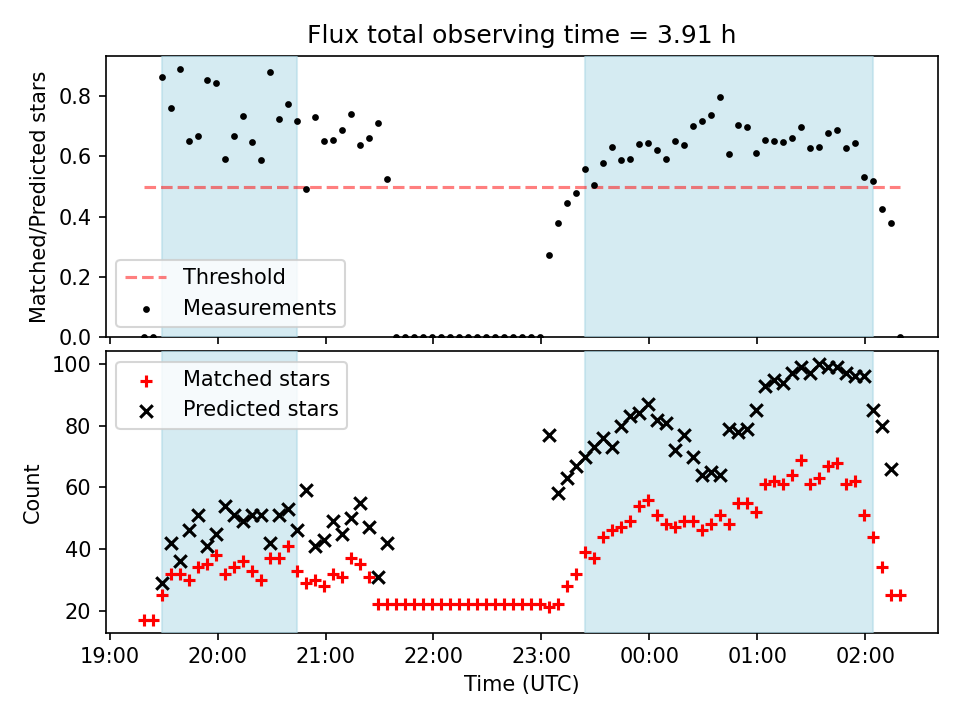 Flux total observing time = 3.91 h

Matched/Predicted stars

0.8
0.6
0.4
0.2
0.0

Threshold
Measurements

Count

100
80
60
40
20

Matched stars
Predicted stars

19:00 20:00 21:00 22:00 23:00 00:00 01:00 02:00

Time (UTC)